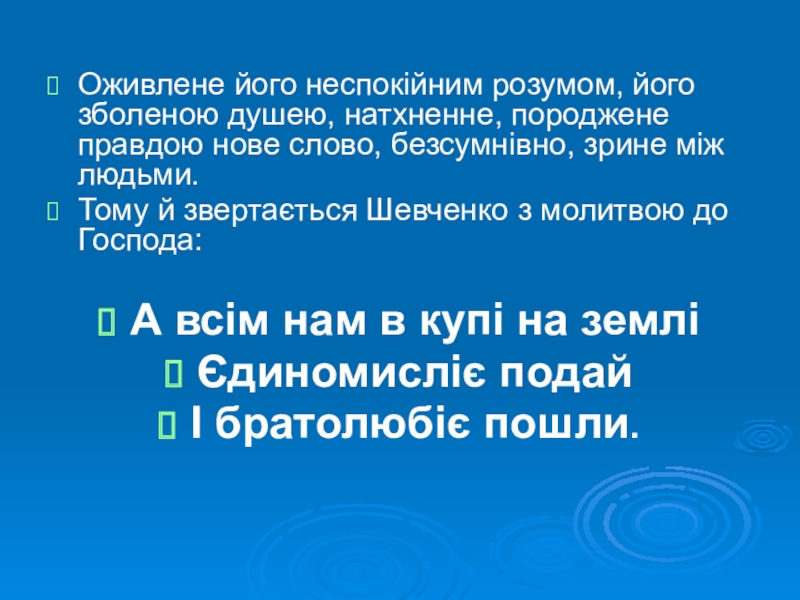 Оживлене його неспокійним розумом, його зболеною душею, натхненне, породжене правдою нове слово, безсумнівно, зрине між людьми.

Тому й звертається Шевченко з молитвою до Господа:

А всім нам в купі на землі
Єдиномисліє подай
І братолюбіє пошли.